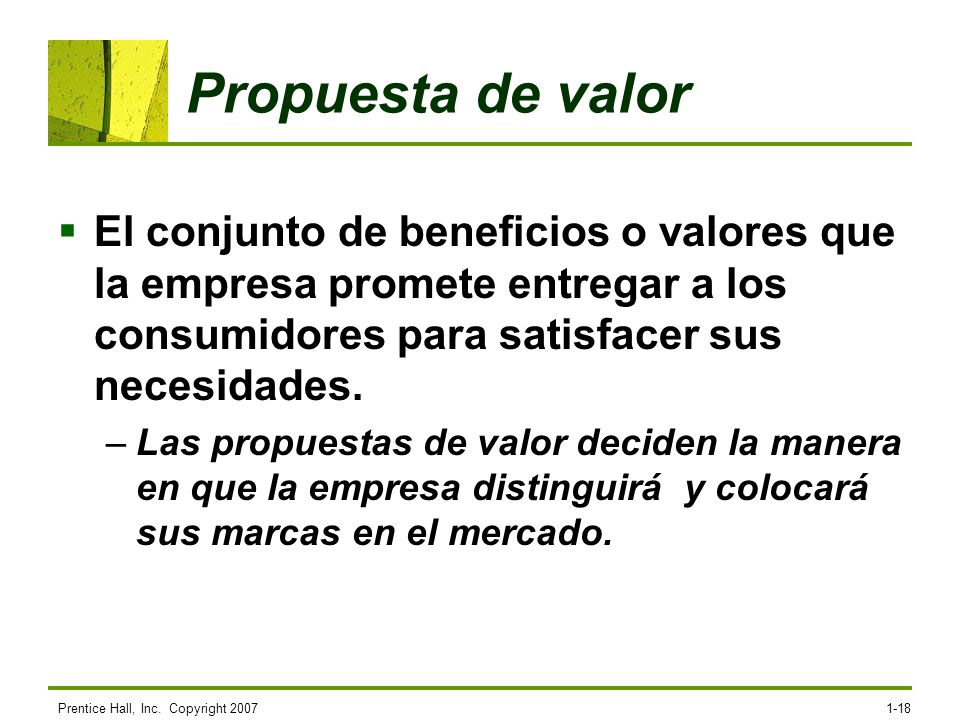 Propuesta de valor

▪ El conjunto de beneficios o valores que la empresa promete entregar a los consumidores para satisfacer sus necesidades.

– Las propuestas de valor deciden la manera en que la empresa distinguirá y colocará sus marcas en el mercado.

Prentice Hall, Inc. Copyright 2007

1-18